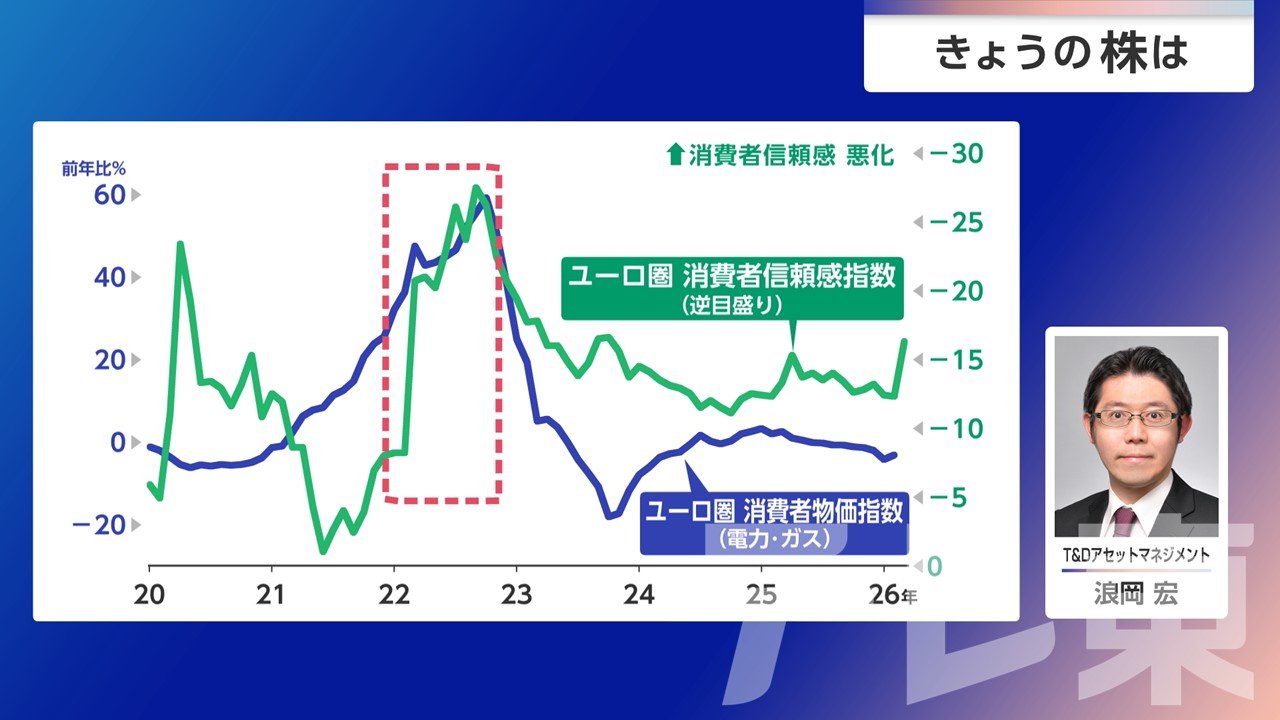 きょうの株は

前年比%

60
40
20
0
−20

⬆消費者信頼感 悪化

−30
−25
−20
−15
−10
−5
0

ユーロ圏 消費者信頼感指数
（逆目盛り）

ユーロ圏 消費者物価指数
（電力・ガス）

20
21
22
23
24
25
26年

T&Dアセットマネジメント
浪岡 宏

テレ東